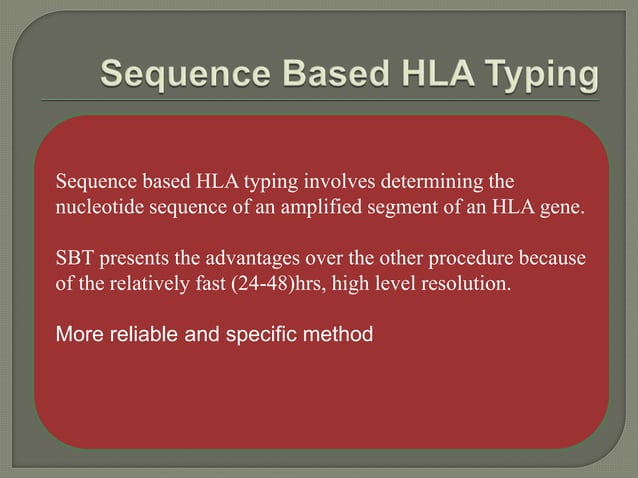 Sequence Based HLA Typing

Sequence based HLA typing involves determining the nucleotide sequence of an amplified segment of an HLA gene.

SBT presents the advantages over the other procedure because of the relatively fast (24-48)hrs, high level resolution.

More reliable and specific method